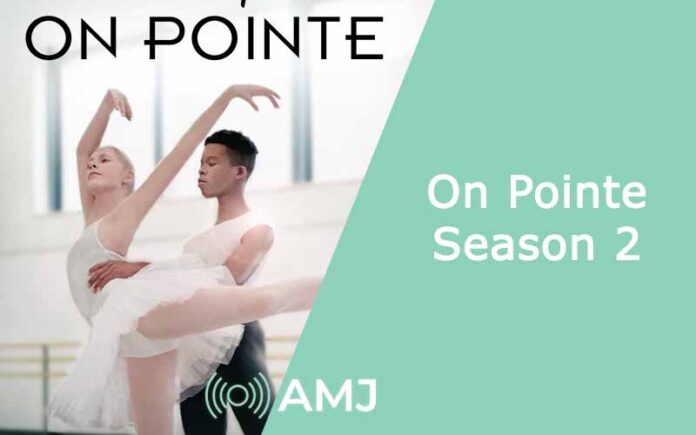 ON POINTE

On Pointe Season 2

AMJ